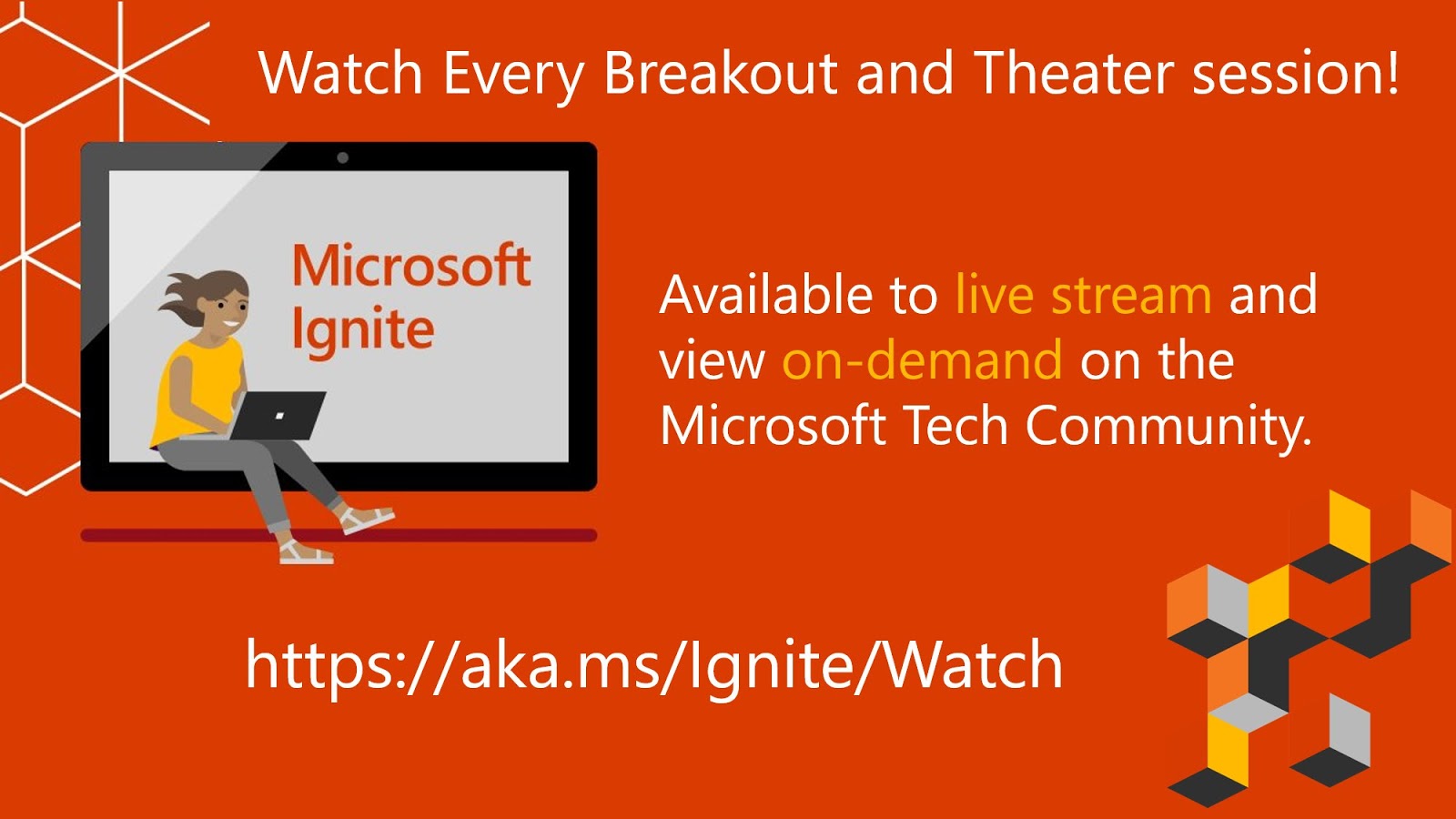 Watch Every Breakout and Theater session!

Microsoft Ignite

Available to live stream and view on-demand on the Microsoft Tech Community.

https://aka.ms/Ignite/Watch